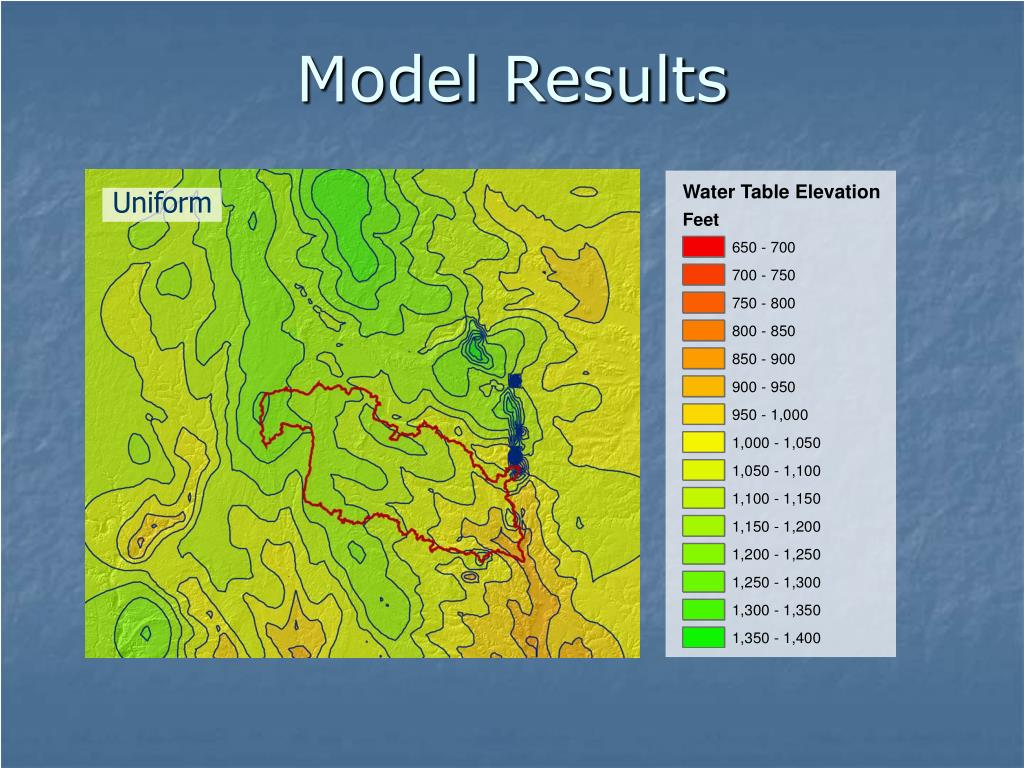 Model Results

Uniform

Water Table Elevation
Feet

650 - 700
700 - 750
750 - 800
800 - 850
850 - 900
900 - 950
950 - 1,000
1,000 - 1,050
1,050 - 1,100
1,100 - 1,150
1,150 - 1,200
1,200 - 1,250
1,250 - 1,300
1,300 - 1,350
1,350 - 1,400